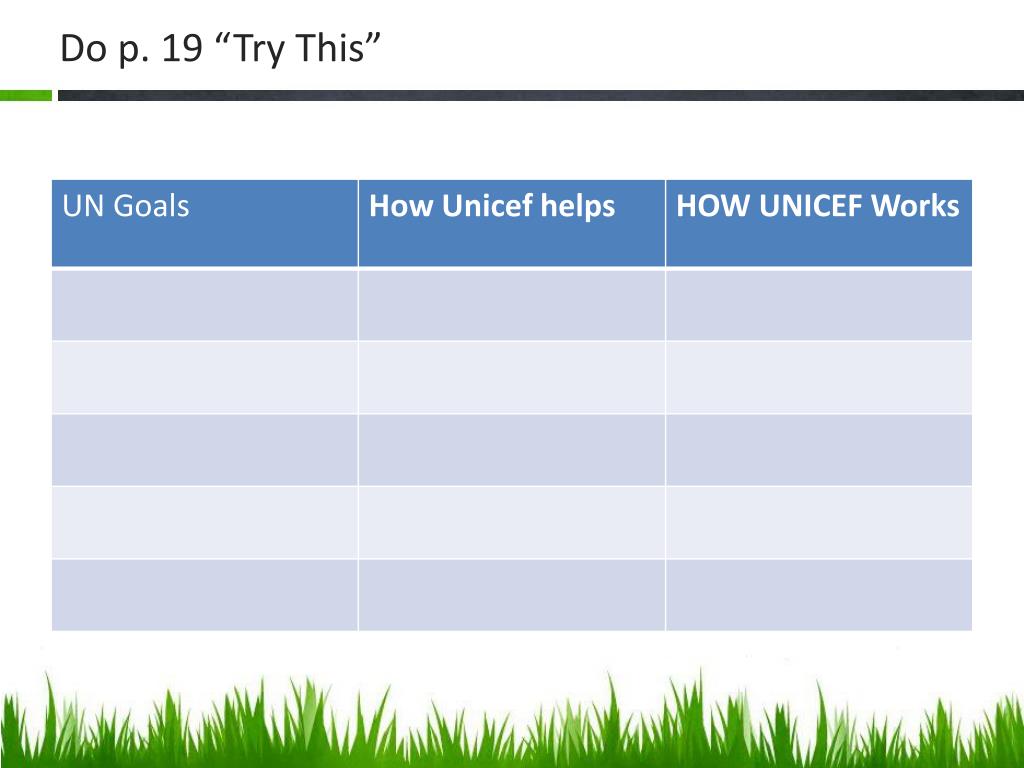 Do p. 19 “Try This”

| UN Goals | How Unicef helps | HOW UNICEF Works |
|---|---|---|
| | | |
| | | |
| | | |
| | | |
| | | |